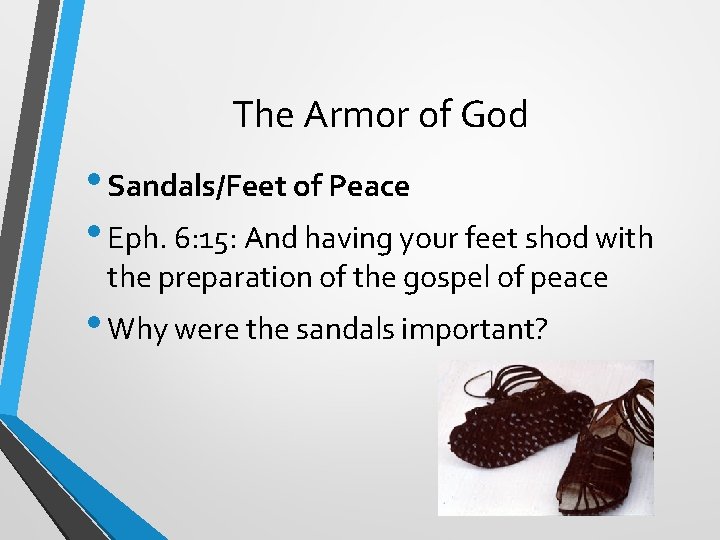 The Armor of God

• Sandals/Feet of Peace

• Eph. 6:15: And having your feet shod with the preparation of the gospel of peace

• Why were the sandals important?